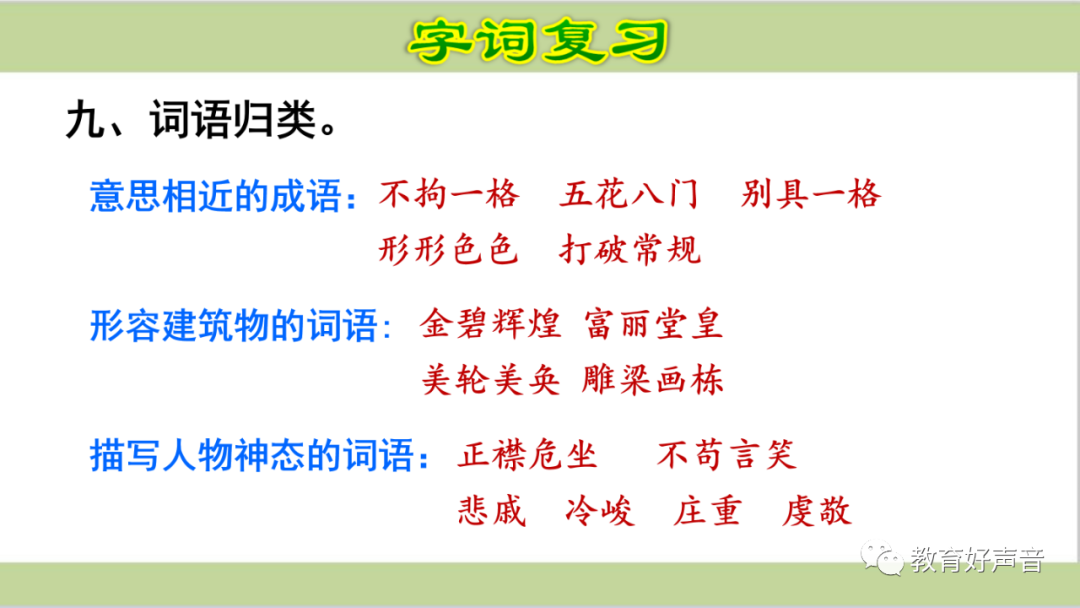 字词复习

九、词语归类。

意思相近的成语：不拘一格　五花八门　别具一格
形形色色　打破常规

形容建筑物的词语：金碧辉煌　富丽堂皇
美轮美奂　雕梁画栋

描写人物神态的词语：正襟危坐　不苟言笑
悲戚　冷峻　庄重　虔敬

教育好声音